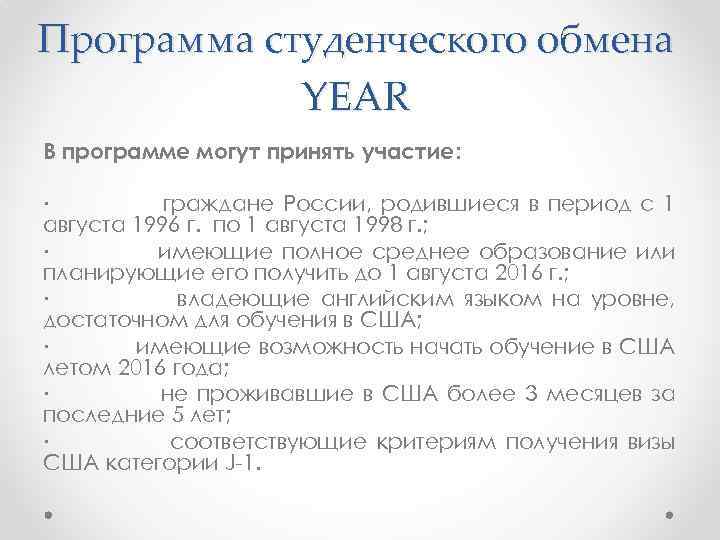 Программа студенческого обмена YEAR

В программе могут принять участие:

· граждане России, родившиеся в период с 1 августа 1996 г. по 1 августа 1998 г.;

· имеющие полное среднее образование или планирующие его получить до 1 августа 2016 г.;

· владеющие английским языком на уровне, достаточном для обучения в США;

· имеющие возможность начать обучение в США летом 2016 года;

· не проживавшие в США более 3 месяцев за последние 5 лет;

· соответствующие критериям получения визы США категории J-1.